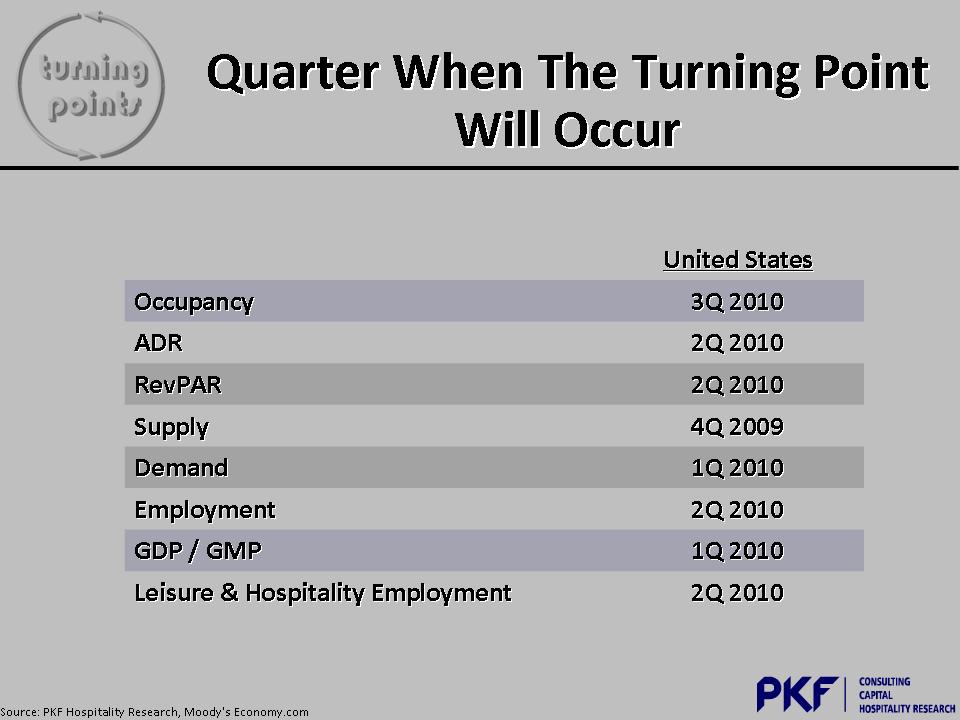 turning points

Quarter When The Turning Point Will Occur

| | United States |
|---|---|
| Occupancy | 3Q 2010 |
| ADR | 2Q 2010 |
| RevPAR | 2Q 2010 |
| Supply | 4Q 2009 |
| Demand | 1Q 2010 |
| Employment | 2Q 2010 |
| GDP / GMP | 1Q 2010 |
| Leisure & Hospitality Employment | 2Q 2010 |

Source: PKF Hospitality Research, Moody's Economy.com

PKF CONSULTING CAPITAL HOSPITALITY RESEARCH